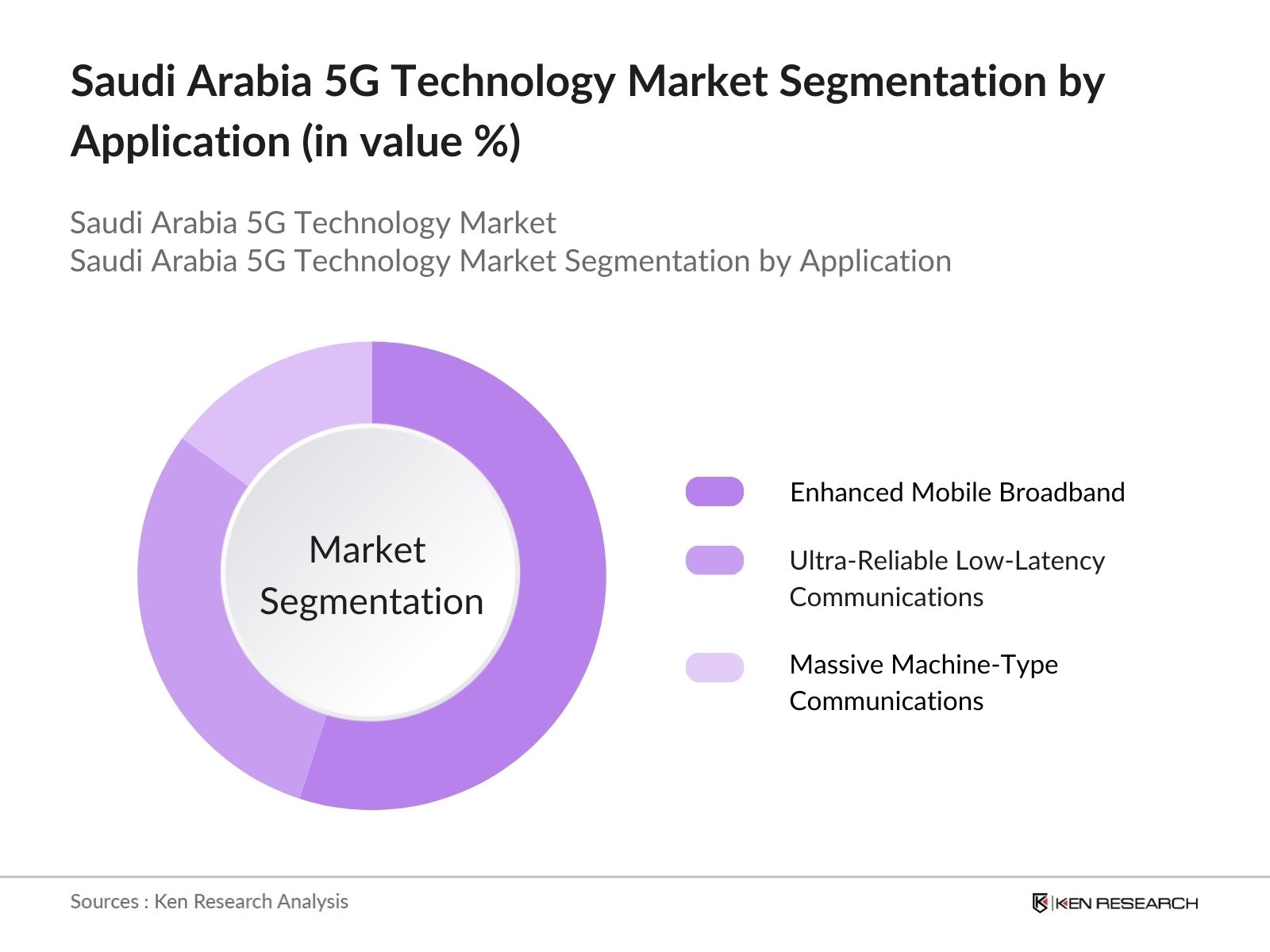 Saudi Arabia 5G Technology Market Segmentation by Application (in value %)

Saudi Arabia 5G Technology Market
Saudi Arabia 5G Technology Market Segmentation by Application

Market Segmentation

Enhanced Mobile Broadband

Ultra-Reliable Low-Latency Communications

Massive Machine-Type Communications

Sources : Ken Research Analysis

KEN RESEARCH